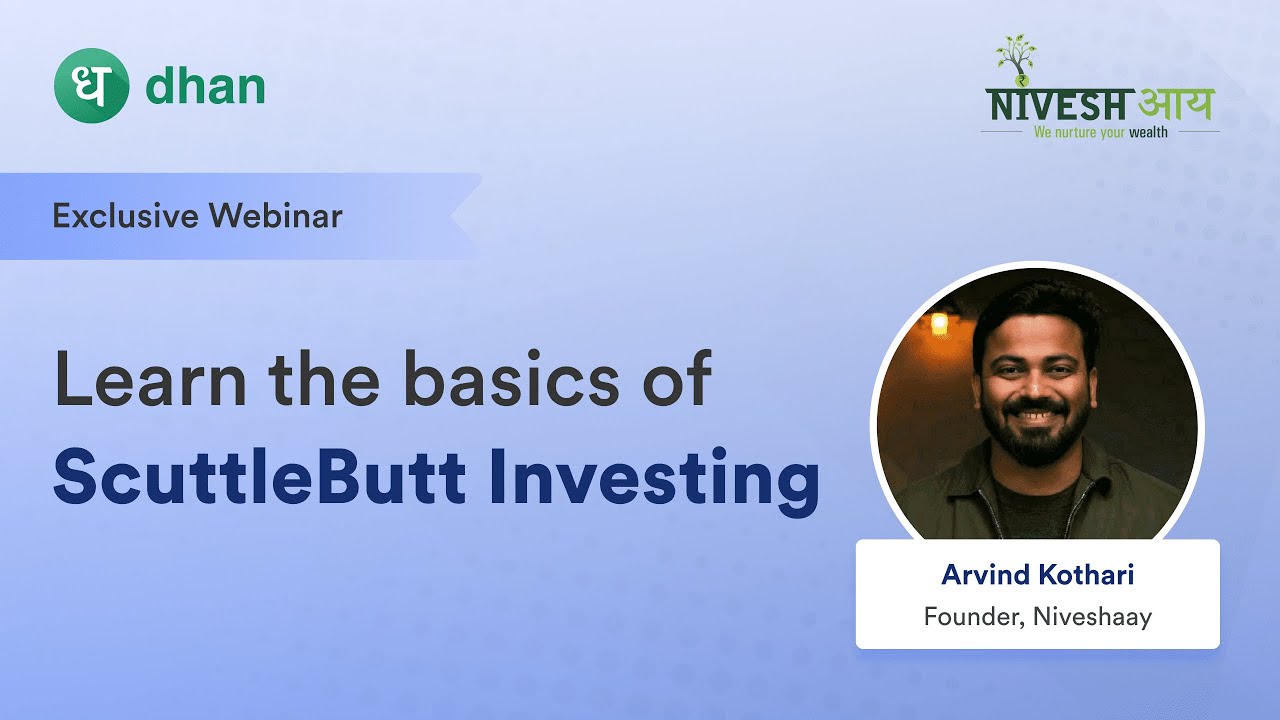 ध dhan

NIVESH आय
We nurture your wealth

Exclusive Webinar

Learn the basics of
ScuttleButt Investing

Arvind Kothari
Founder, Niveshaay